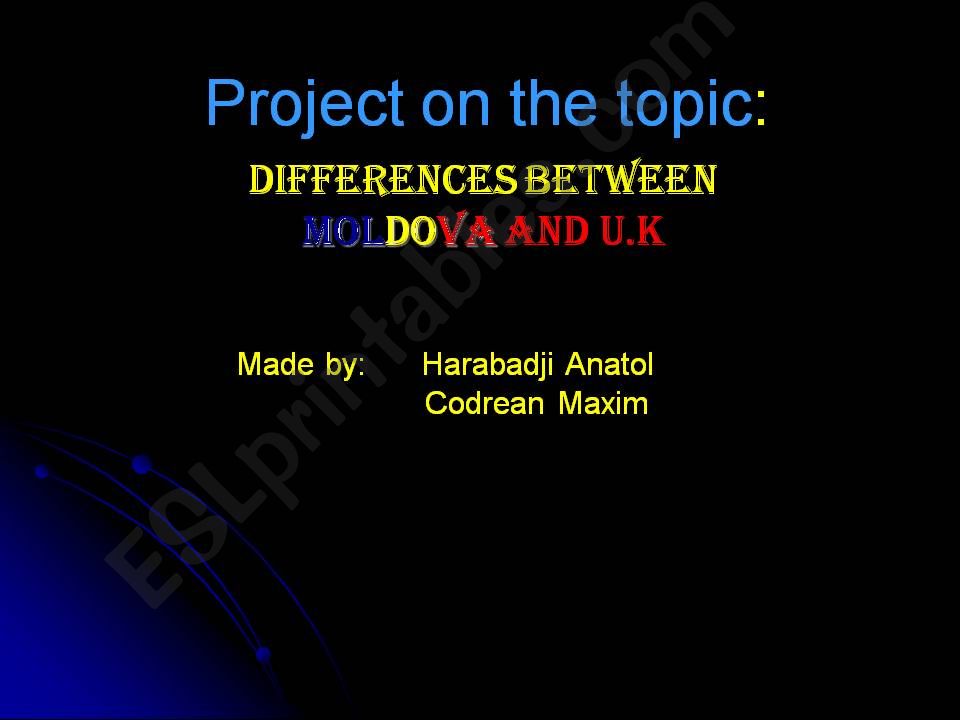 Project on the topic:

DIFFERENCES BETWEEN MOLDOVA AND U.K

Made by: Harabadji Anatol
Codrean Maxim

ESLprintables.com